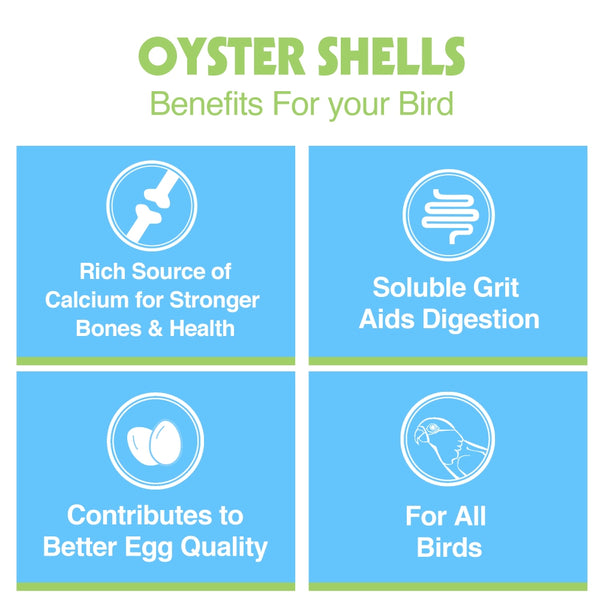 OYSTER SHELLS
Benefits For your Bird

Rich Source of Calcium for Stronger Bones & Health

Soluble Grit Aids Digestion

Contributes to Better Egg Quality

For All Birds